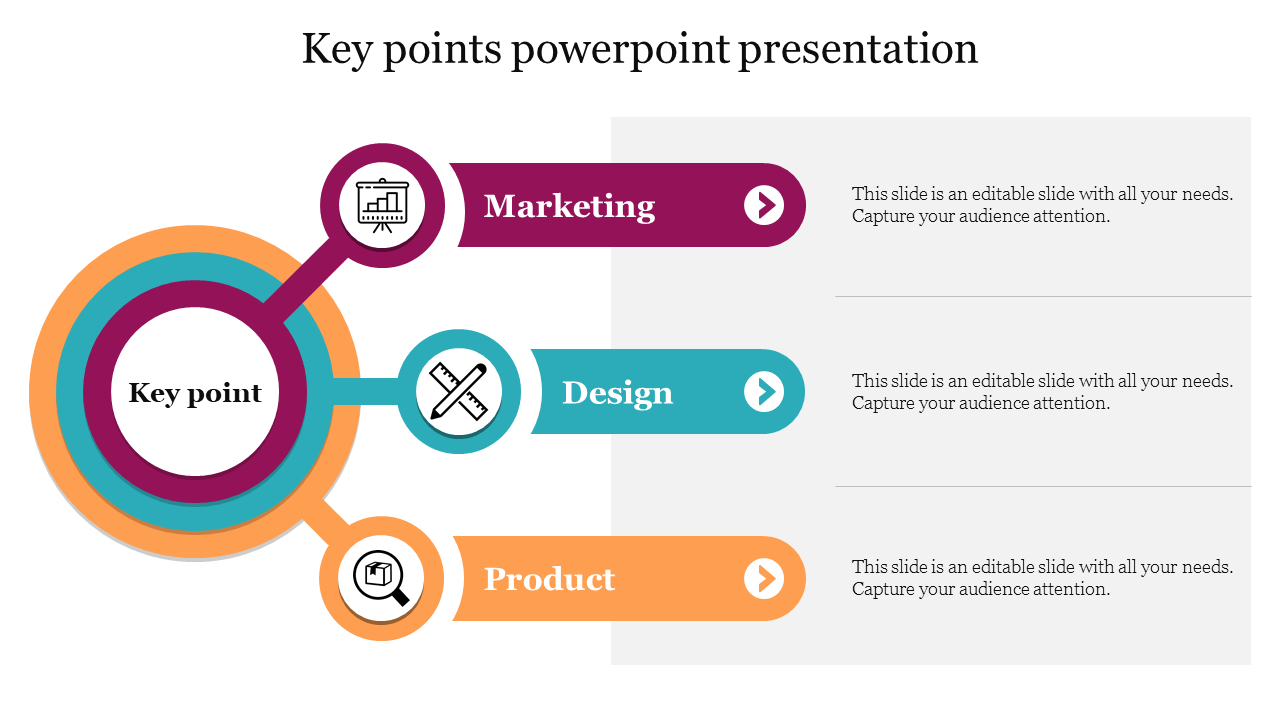 Key points powerpoint presentation

Key point

Marketing

This slide is an editable slide with all your needs. Capture your audience attention.

Design

This slide is an editable slide with all your needs. Capture your audience attention.

Product

This slide is an editable slide with all your needs. Capture your audience attention.